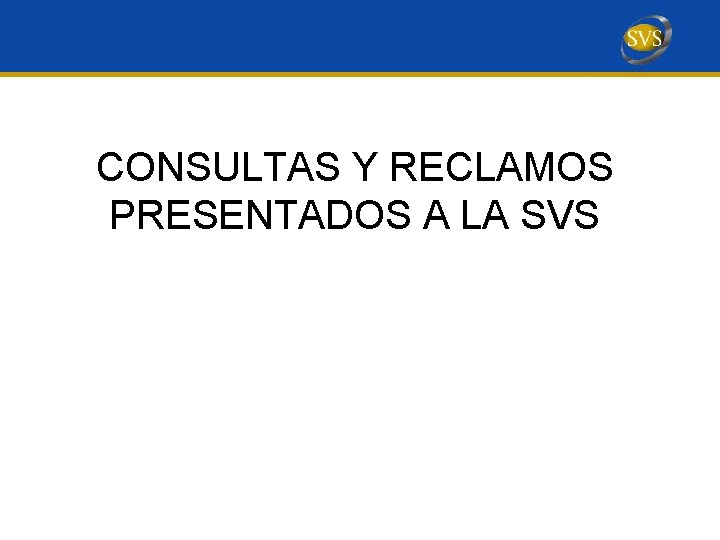 SVS

CONSULTAS Y RECLAMOS PRESENTADOS A LA SVS